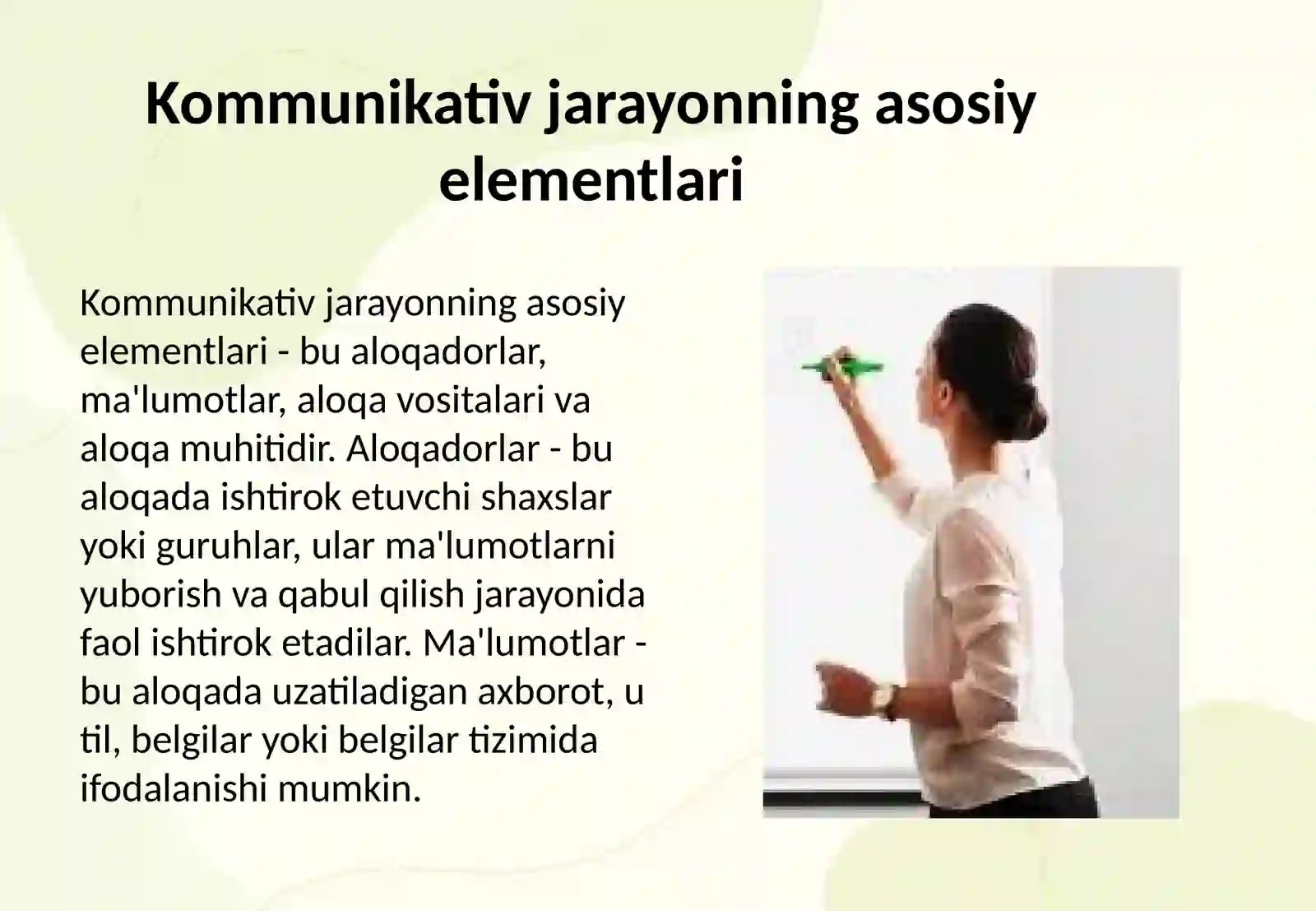 Kommunikativ jarayonning asosiy elementlari

Kommunikativ jarayonning asosiy elementlari - bu aloqadorlar, ma'lumotlar, aloqa vositalari va aloqa muhitidir. Aloqadorlar - bu aloqada ishtirok etuvchi shaxslar yoki guruhlar, ular ma'lumotlarni yuborish va qabul qilish jarayonida faol ishtirok etadilar. Ma'lumotlar - bu aloqada uzatiladigan axborot, u til, belgilar yoki belgilar tizimida ifodalanishi mumkin.